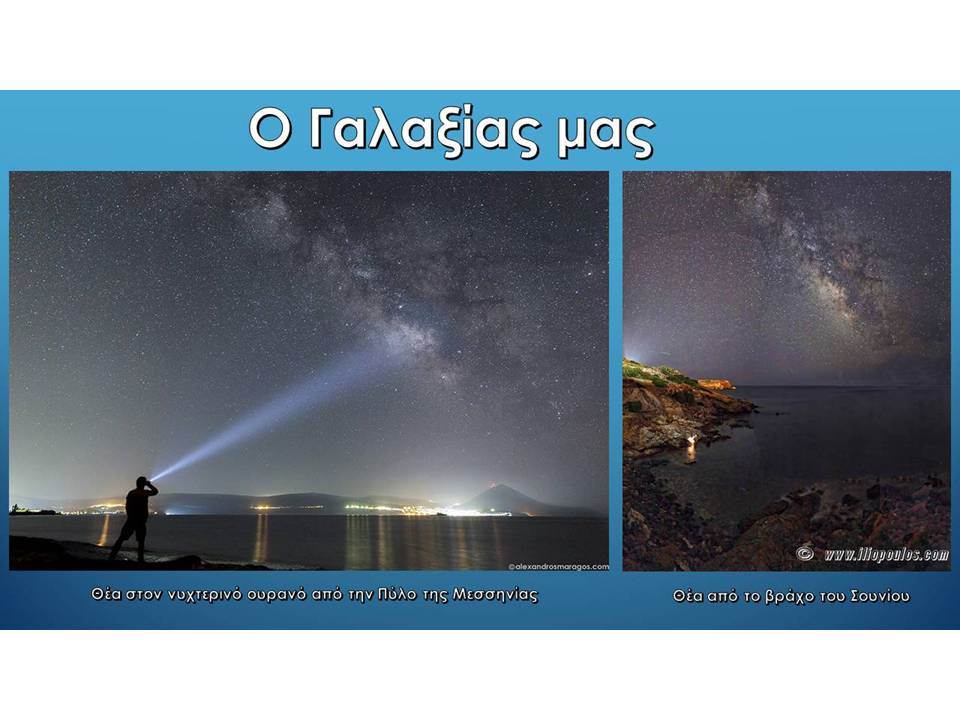 Ο Γαλαξίας μας

©alexandrosmaragos.com

Θέα στον νυχτερινό ουρανό από την Πύλο της Μεσσηνίας

© www.iliopoulos.com

Θέα από το βράχο του Σουνίου